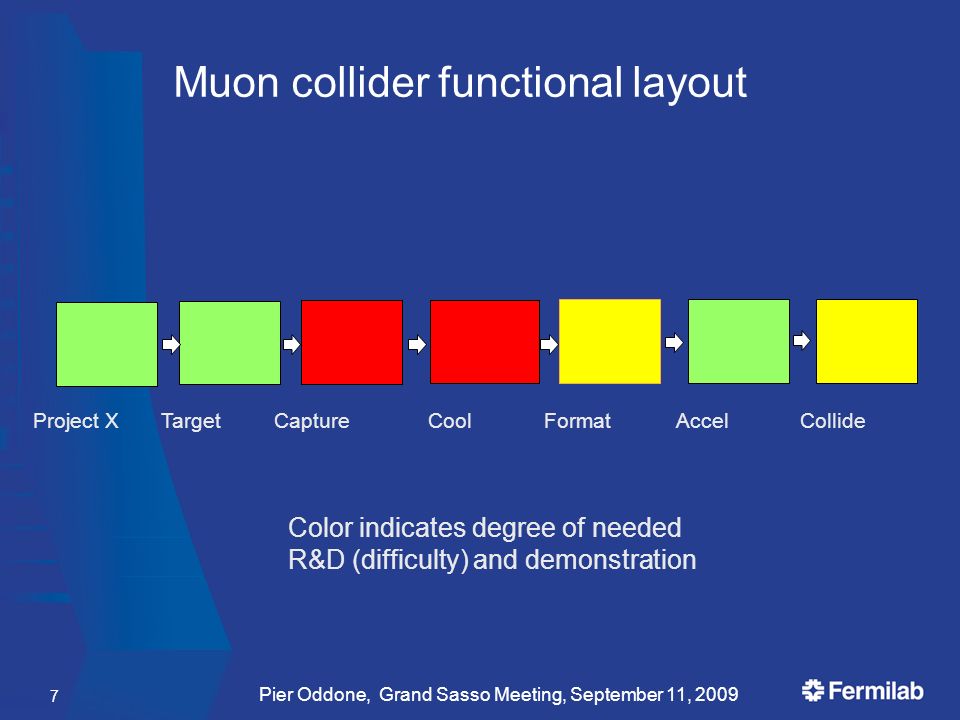 Muon collider functional layout

Project X Target Capture Cool Format Accel Collide

Color indicates degree of needed R&D (difficulty) and demonstration

7

Pier Oddone, Grand Sasso Meeting, September 11, 2009

Fermilab